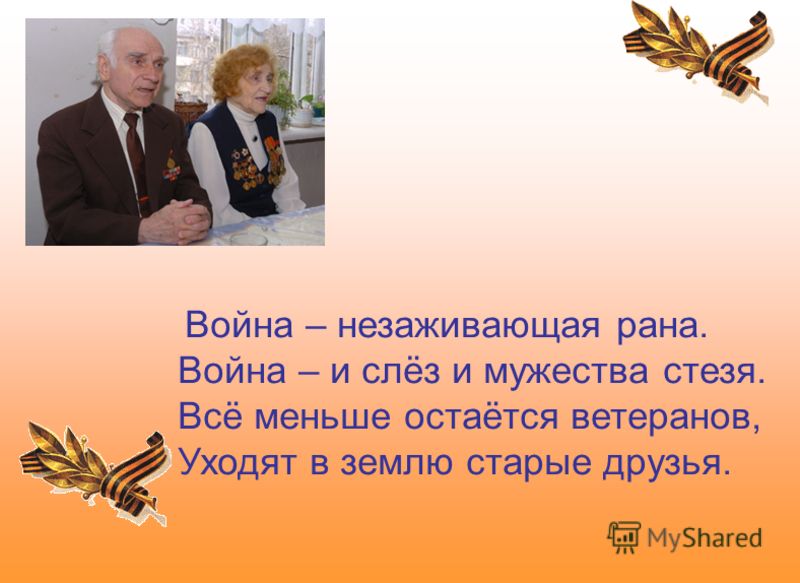 Война – незаживающая рана.
Война – и слёз и мужества стезя.
Всё меньше остаётся ветеранов,
Уходят в землю старые друзья.

MyShared